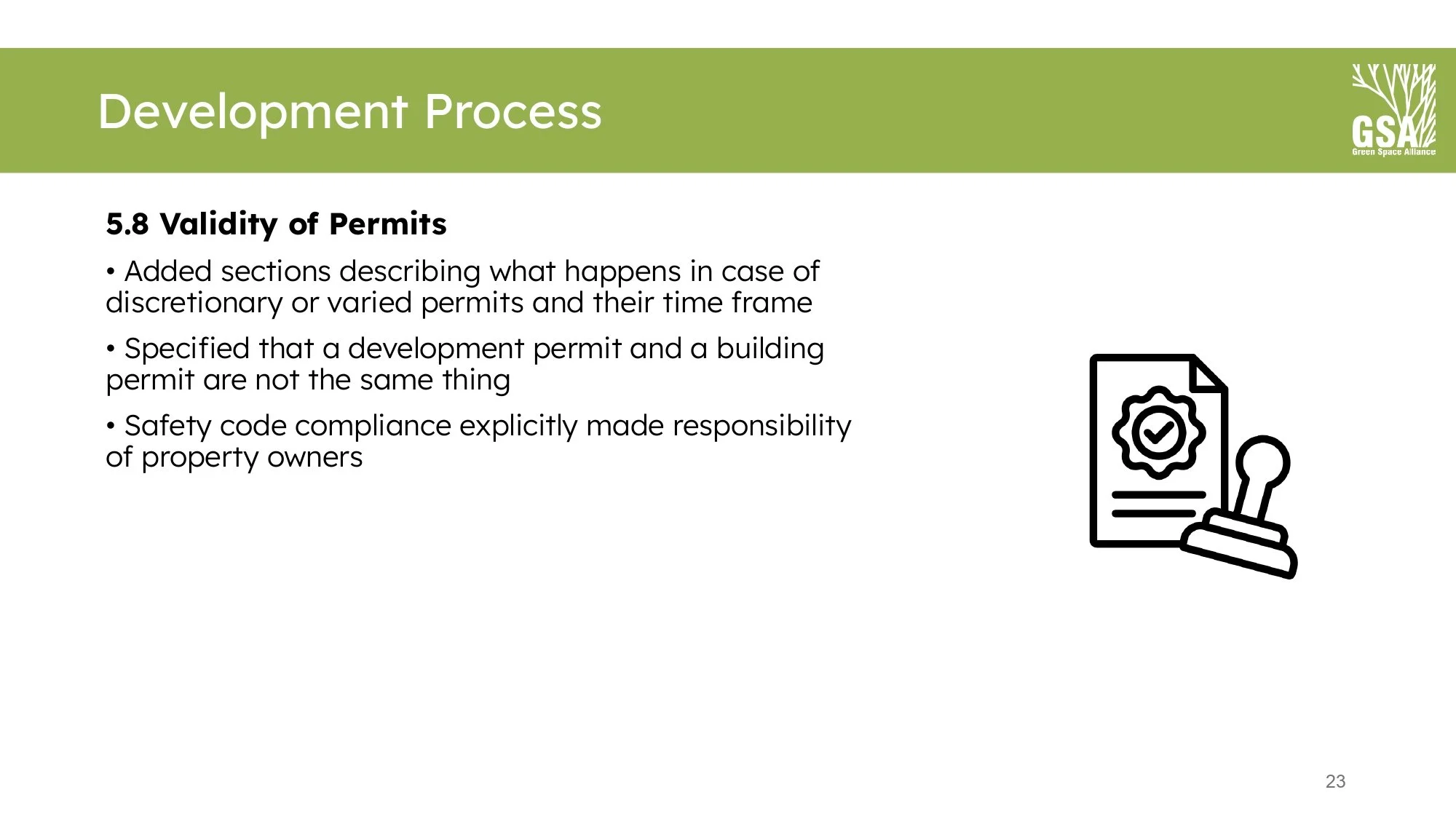 Development Process

GSA
Green Space Alliance

5.8 Validity of Permits

• Added sections describing what happens in case of discretionary or varied permits and their time frame

• Specified that a development permit and a building permit are not the same thing

• Safety code compliance explicitly made responsibility of property owners

23